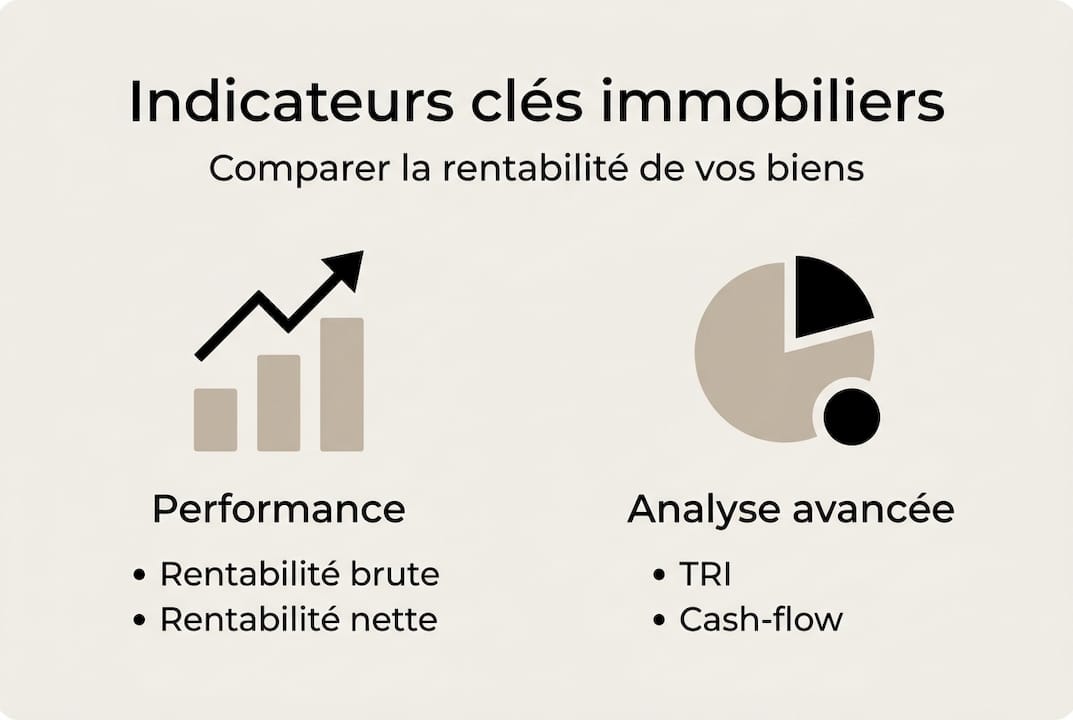 Indicateurs clés immobiliers

Comparer la rentabilité de vos biens

Performance

• Rentabilité brute
• Rentabilité nette

Analyse avancée

• TRI
• Cash-flow